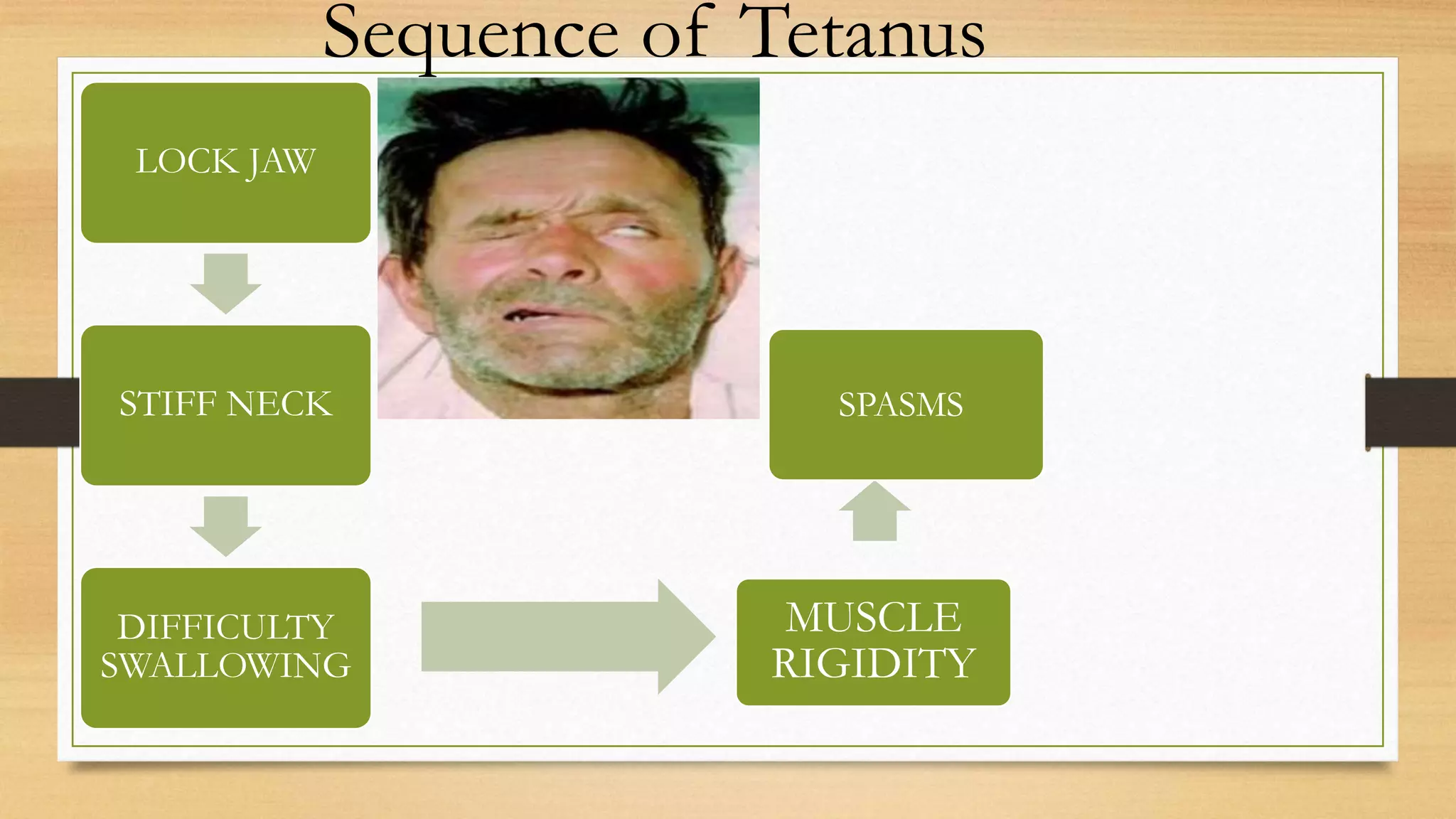 Sequence of Tetanus

LOCK JAW

STIFF NECK

DIFFICULTY SWALLOWING

MUSCLE RIGIDITY

SPASMS